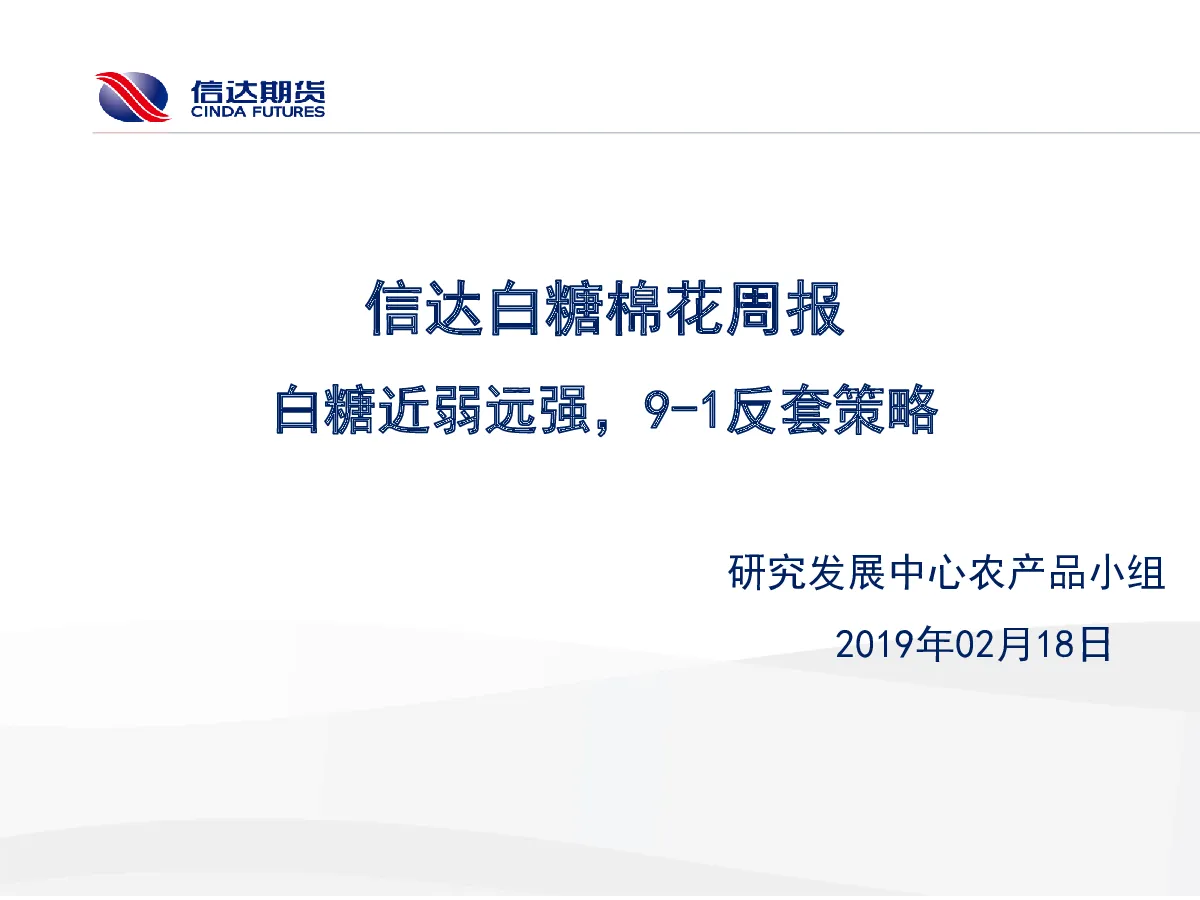 信达期货
CINDA FUTURES

信达白糖棉花周报

白糖近弱远强，9-1反套策略

研究发展中心农产品小组

2019年02月18日